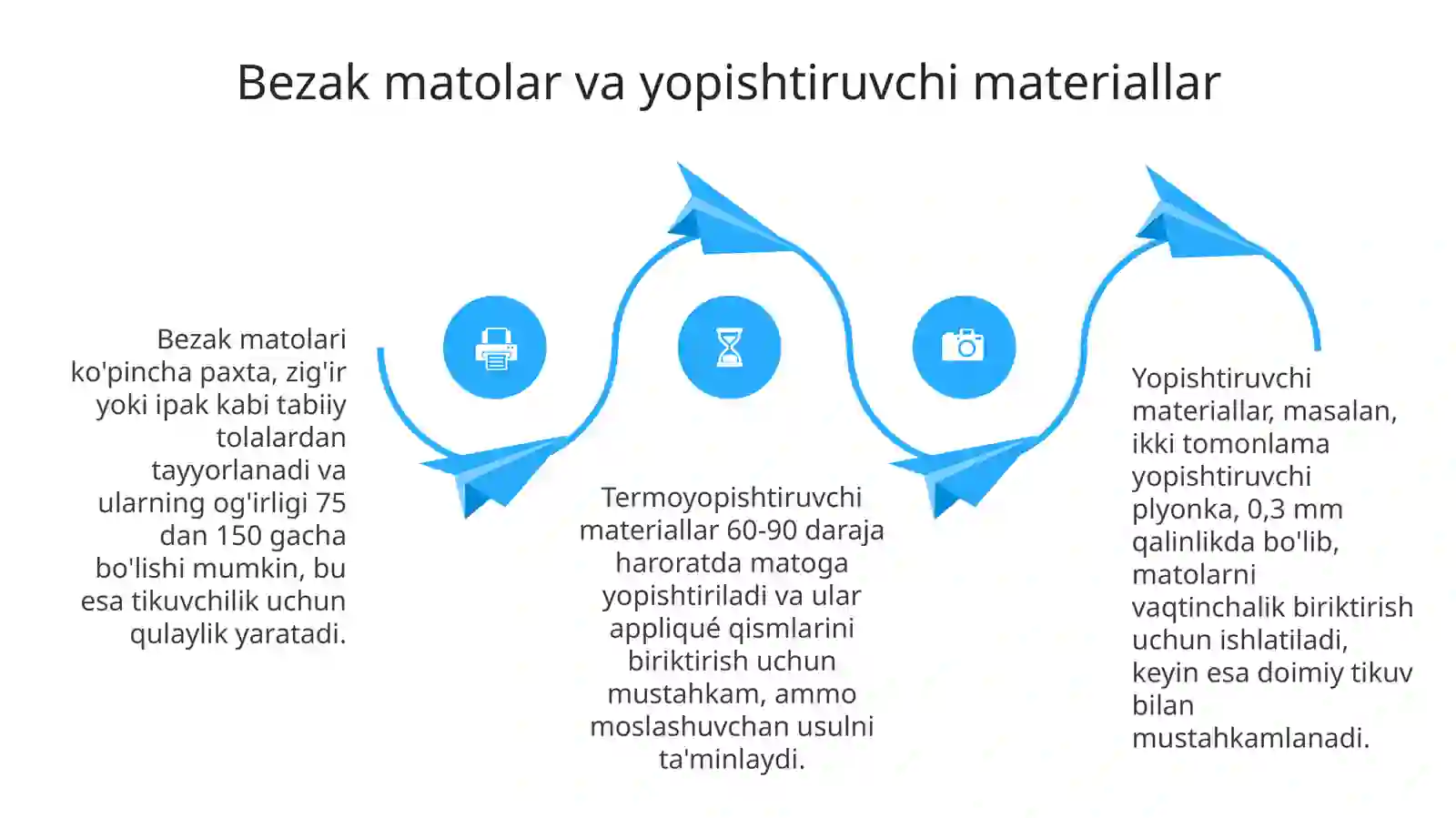 Bezak matolar va yopishtiruvchi materiallar

Bezak matolari ko'pincha paxta, zig'ir yoki ipak kabi tabiiy tolalardan tayyorlanadi va ularning og'irligi 75 dan 150 gacha bo'lishi mumkin, bu esa tikuvchilik uchun qulaylik yaratadi.

Termoyopishtiruvchi materiallar 60-90 daraja haroratda matoga yopishtiriladi va ular appliqué qismlarini biriktirish uchun mustahkam, ammo moslashuvchan usulni ta'minlaydi.

Yopishtiruvchi materiallar, masalan, ikki tomonlama yopishtiruvchi plyonka, 0,3 mm qalinlikda bo'lib, matolarni vaqtinchalik biriktirish uchun ishlatiladi, keyin esa doimiy tikuv bilan mustahkamlanadi.